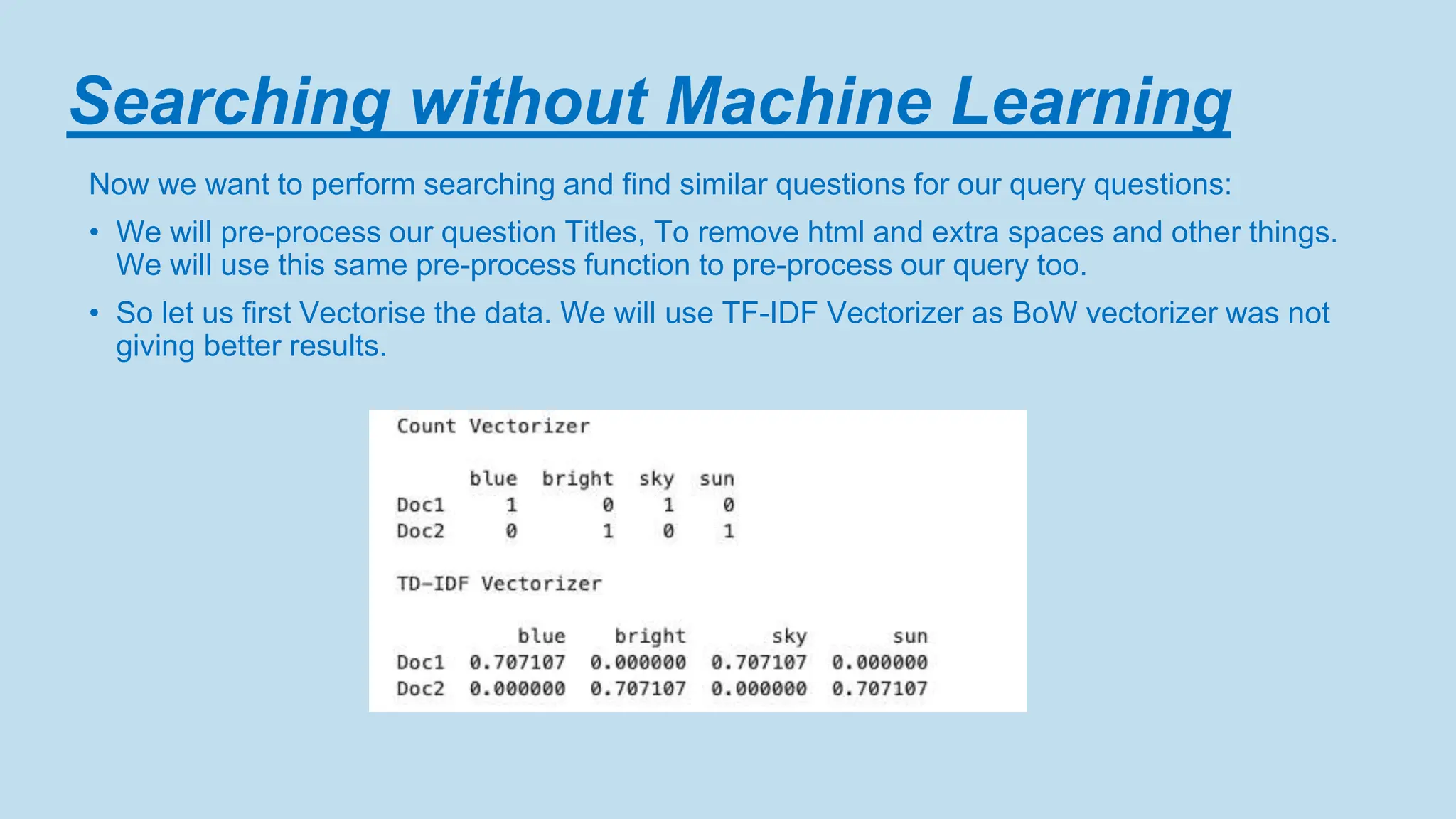 Searching without Machine Learning

Now we want to perform searching and find similar questions for our query questions:

• We will pre-process our question Titles, To remove html and extra spaces and other things. We will use this same pre-process function to pre-process our query too.

• So let us first Vectorise the data. We will use TF-IDF Vectorizer as BoW vectorizer was not giving better results.

Count Vectorizer

| | blue | bright | sky | sun |
|---|---|---|---|---|
| Doc1 | 1 | 0 | 1 | 0 |
| Doc2 | 0 | 1 | 0 | 1 |

TD-IDF Vectorizer

| | blue | bright | sky | sun |
|---|---|---|---|---|
| Doc1 | 0.707107 | 0.000000 | 0.707107 | 0.000000 |
| Doc2 | 0.000000 | 0.707107 | 0.000000 | 0.707107 |